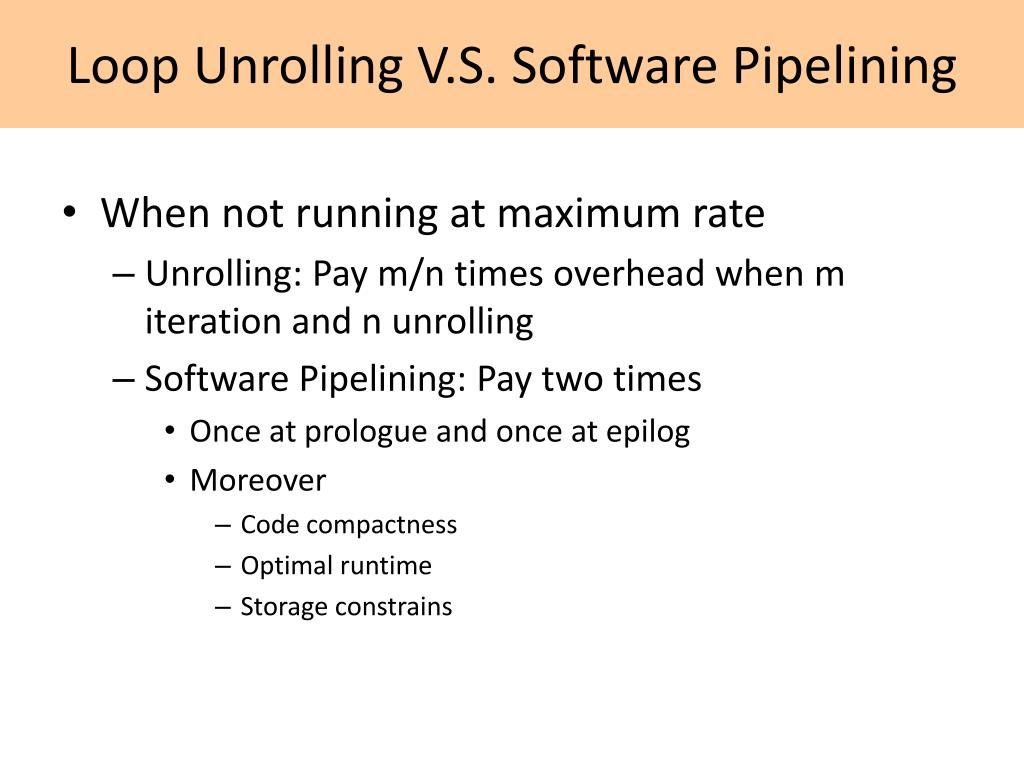 Loop Unrolling V.S. Software Pipelining

• When not running at maximum rate
– Unrolling: Pay m/n times overhead when m iteration and n unrolling
– Software Pipelining: Pay two times
• Once at prologue and once at epilog
• Moreover
– Code compactness
– Optimal runtime
– Storage constrains